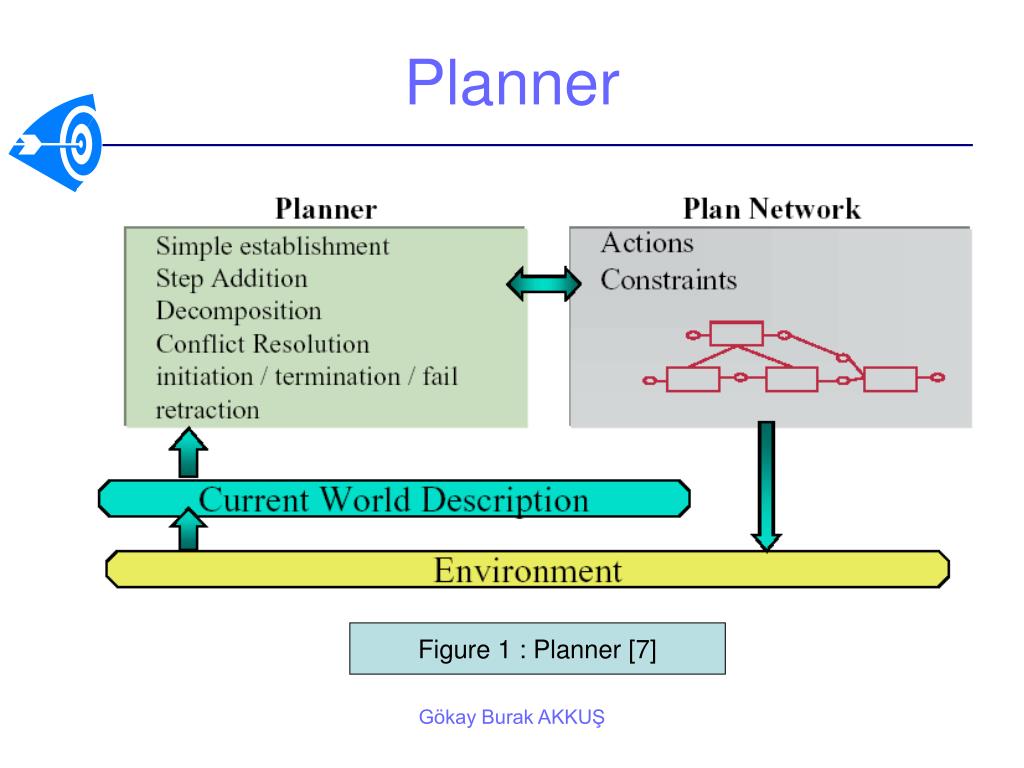 Planner

Planner

Simple establishment
Step Addition
Decomposition
Conflict Resolution
initiation / termination / fail
retraction

Plan Network

Actions
Constraints

Current World Description

Environment

Figure 1 : Planner [7]

Gökay Burak AKKUŞ